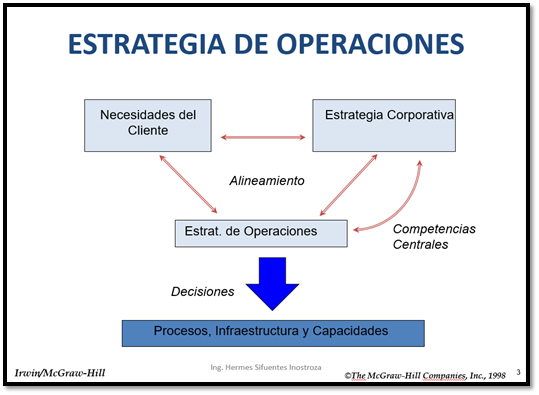 ESTRATEGIA DE OPERACIONES

Necesidades del Cliente

Estrategia Corporativa

Alineamiento

Estrat. de Operaciones

Competencias Centrales

Decisiones

Procesos, Infraestructura y Capacidades

Irwin/McGraw-Hill

Ing. Hermes Sifuentes Inostroza

©The McGraw-Hill Companies, Inc., 1998

3